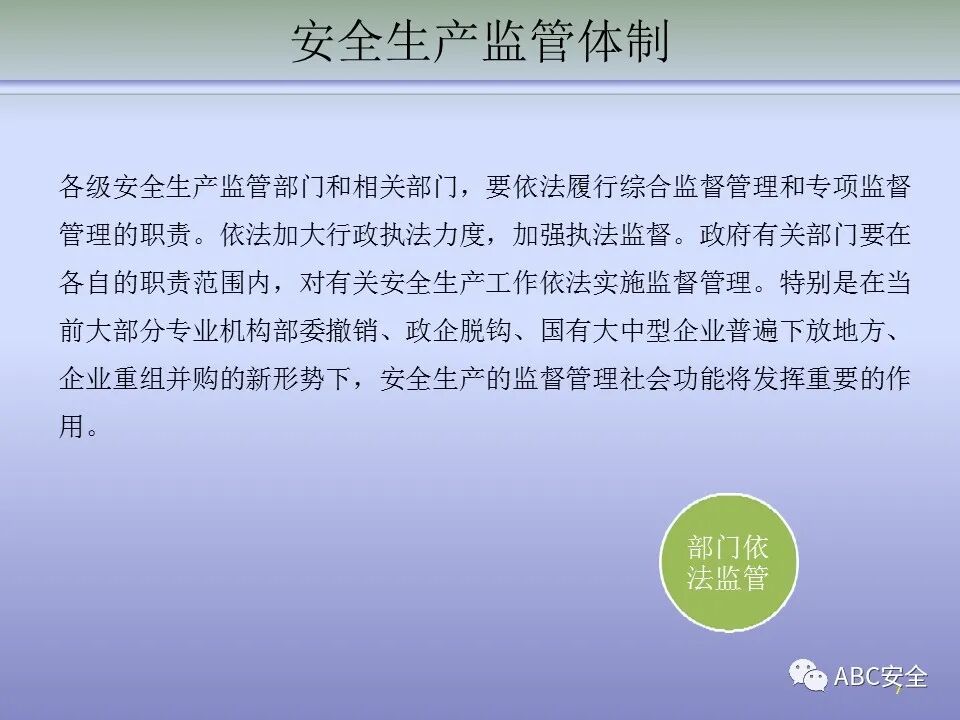 安全生产监管体制

各级安全生产监管部门和相关部门，要依法履行综合监督管理和专项监督管理的职责。依法加大行政执法力度，加强执法监督。政府有关部门要在各自的职责范围内，对有关安全生产工作依法实施监督管理。特别是在当前大部分专业机构部委撤销、政企脱钩、国有大中型企业普遍下放地方、企业重组并购的新形势下，安全生产的监督管理社会功能将发挥重要的作用。

部门依法监管

ABC安全

7